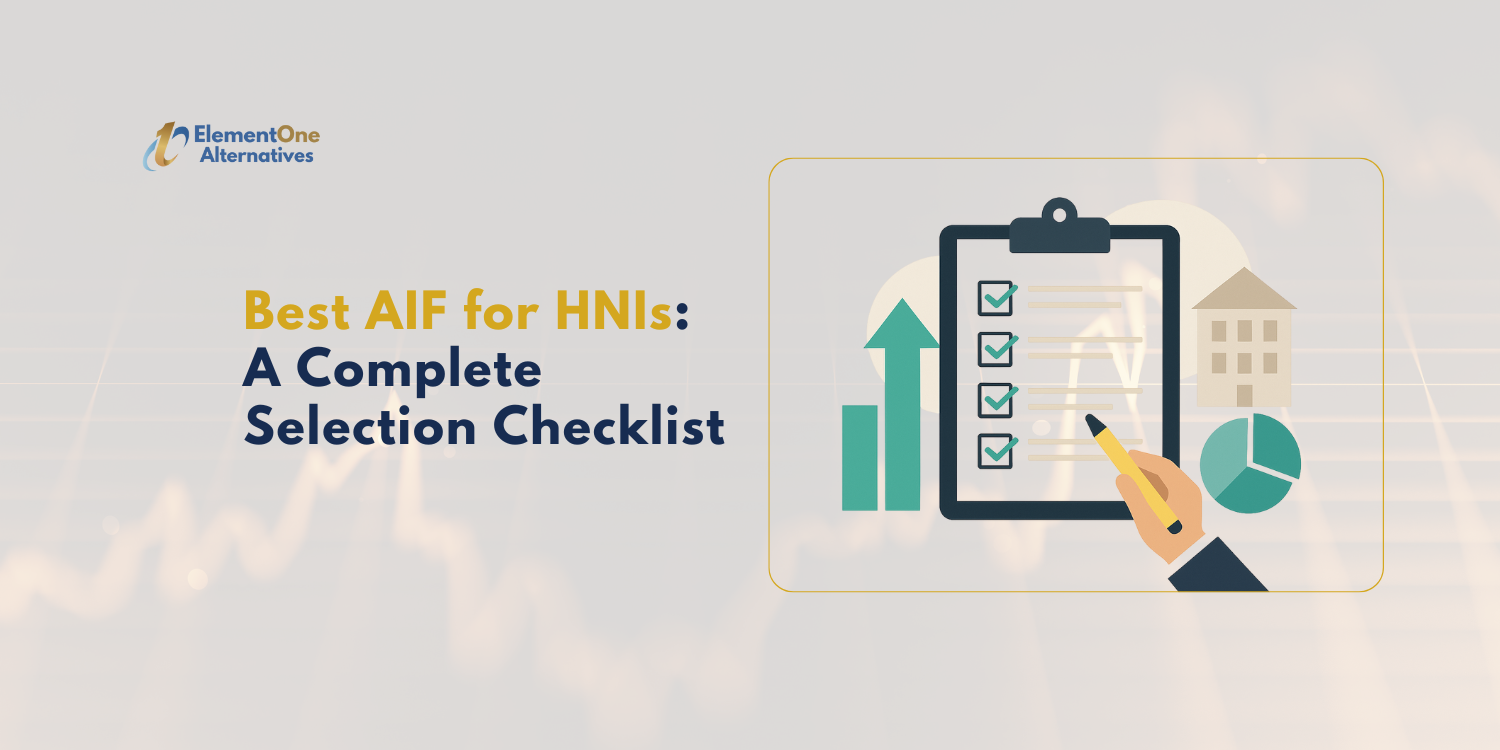 ElementOne Alternatives

Best AIF for HNIs: A Complete Selection Checklist